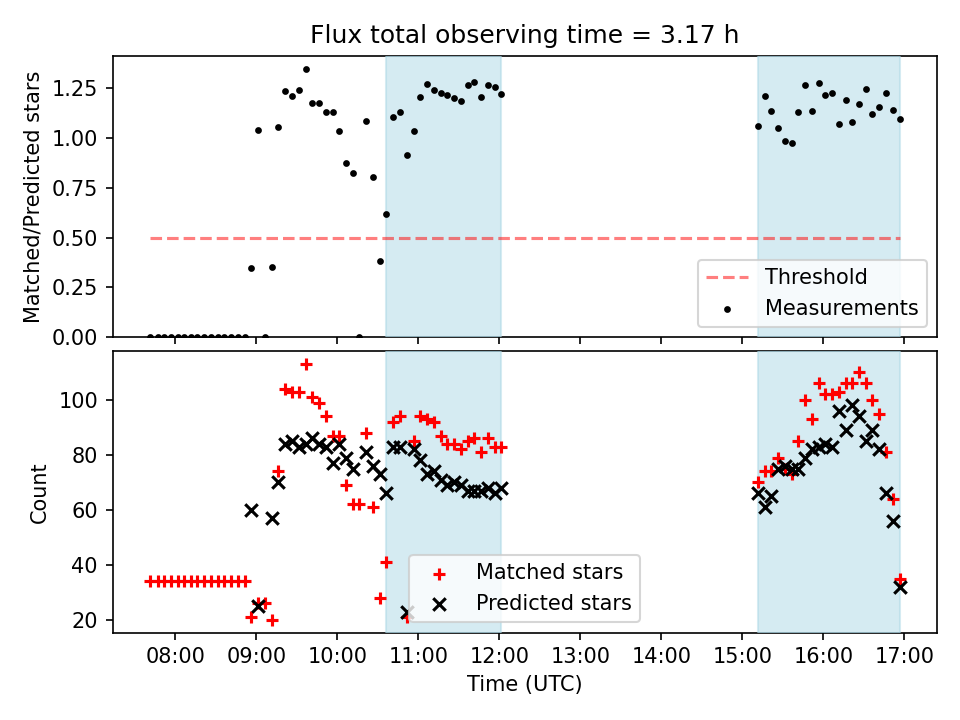 Flux total observing time = 3.17 h

Matched/Predicted stars

1.25
1.00
0.75
0.50
0.25
0.00

Threshold
Measurements

Count

100
80
60
40
20

Matched stars
Predicted stars

08:00 09:00 10:00 11:00 12:00 13:00 14:00 15:00 16:00 17:00

Time (UTC)